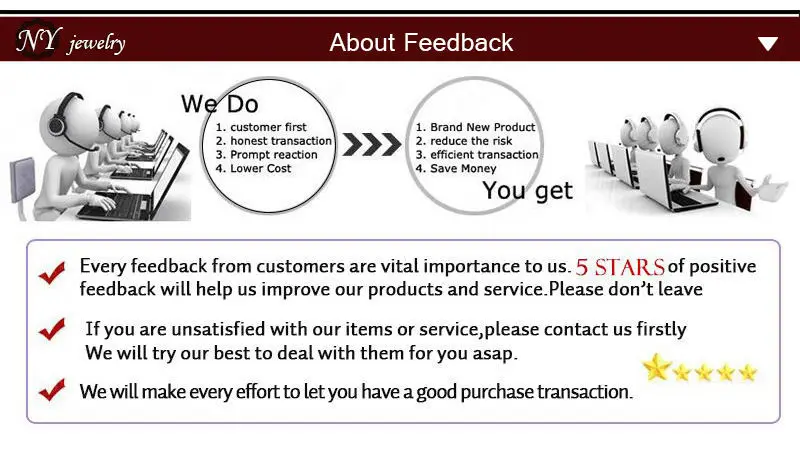 NY jewelry

About Feedback

We Do
1. customer first
2. honest transaction
3. Prompt reaction
4. Lower Cost

1. Brand New Product
2. reduce the risk
3. efficient transaction
4. Save Money
You get

Every feedback from customers are vital importance to us. 5 STARS of positive feedback will help us improve our products and service.Please don't leave

If you are unsatisfied with our items or service,please contact us firstly We will try our best to deal with them for you asap.

We will make every effort to let you have a good purchase transaction.